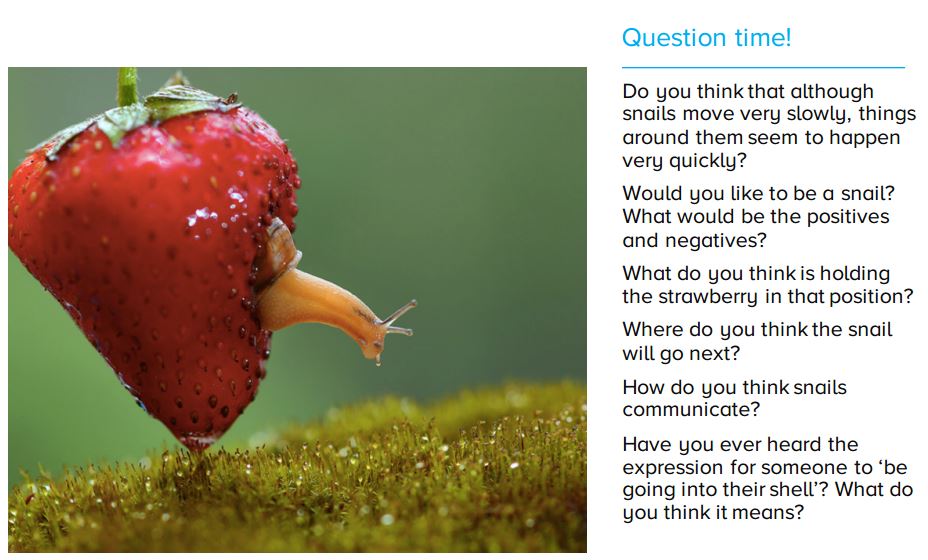 Question time!

Do you think that although snails move very slowly, things around them seem to happen very quickly?

Would you like to be a snail? What would be the positives and negatives?

What do you think is holding the strawberry in that position?

Where do you think the snail will go next?

How do you think snails communicate?

Have you ever heard the expression for someone to 'be going into their shell'? What do you think it means?